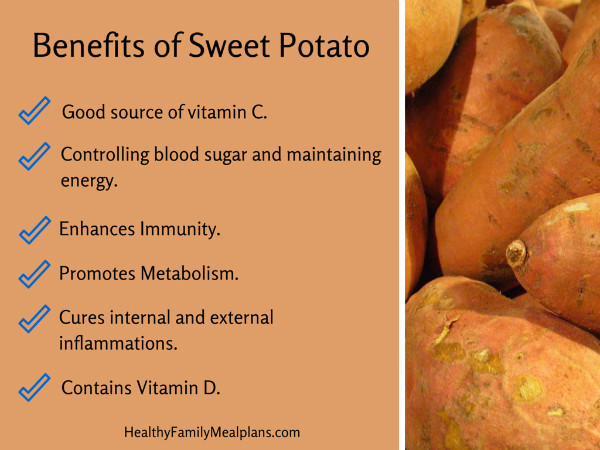 Benefits of Sweet Potato

Good source of vitamin C.

Controlling blood sugar and maintaining energy.

Enhances Immunity.

Promotes Metabolism.

Cures internal and external inflammations.

Contains Vitamin D.

HealthyFamilyMealplans.com